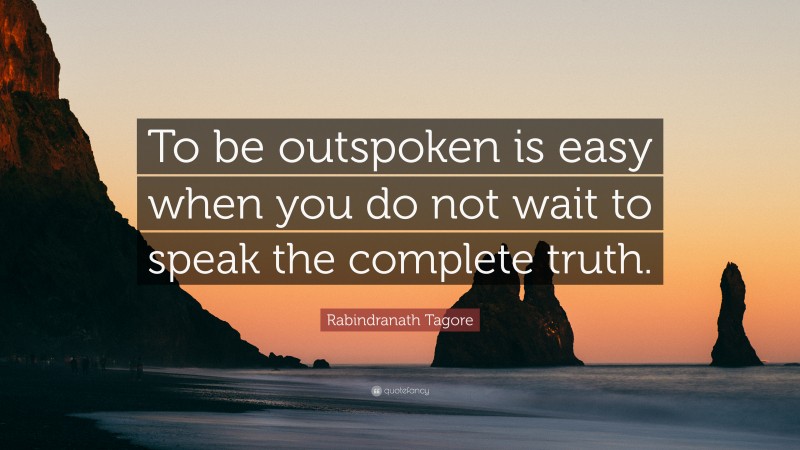 To be outspoken is easy when you do not wait to speak the complete truth.

Rabindranath Tagore

quotefancy